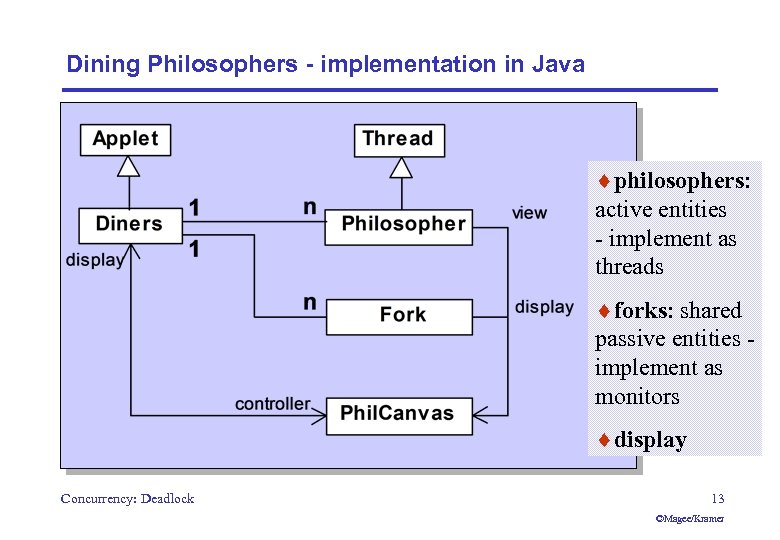 Dining Philosophers - implementation in Java

Applet

Thread

Diners

1

n

Philosopher

view

display

1

n

Fork

display

controller

PhilCanvas

♦ philosophers: active entities - implement as threads

♦ forks: shared passive entities - implement as monitors

♦ display

Concurrency: Deadlock

13

©Magee/Kramer